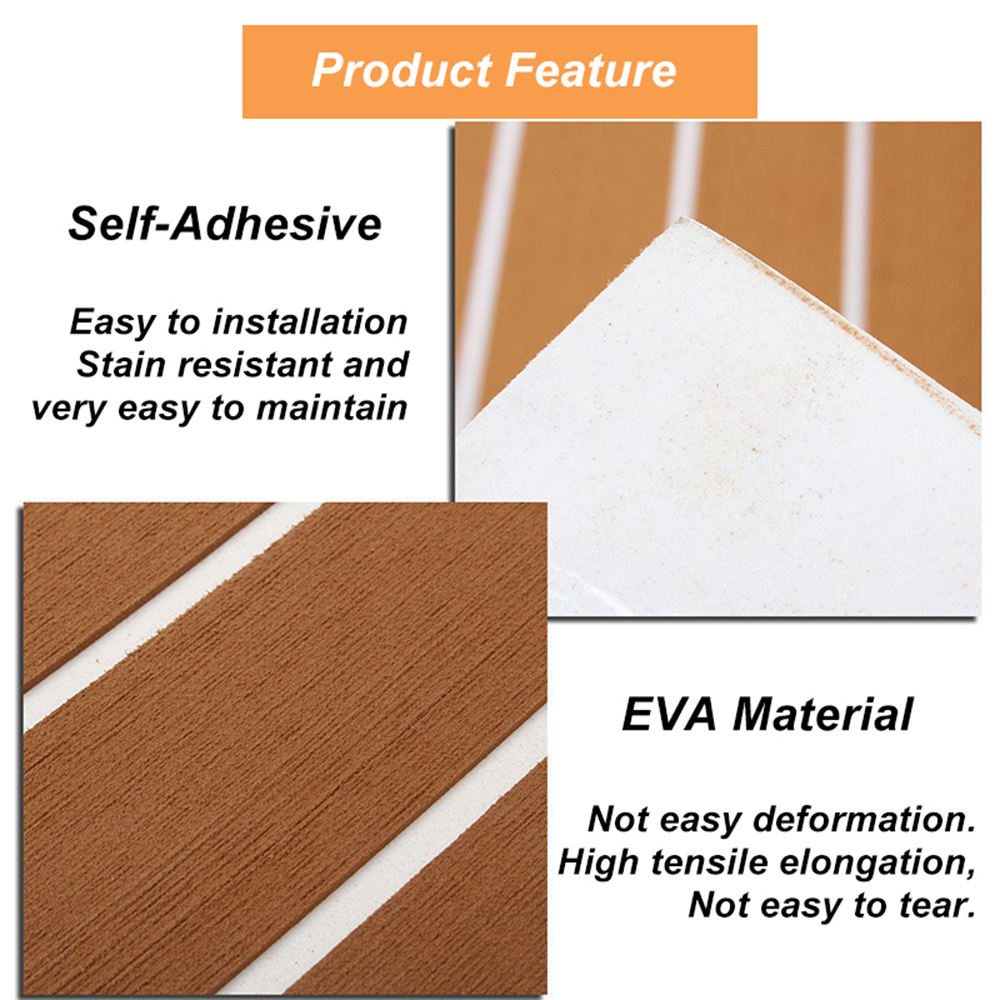 Product Feature

Self-Adhesive

Easy to installation
Stain resistant and
very easy to maintain

EVA Material

Not easy deformation.
High tensile elongation,
Not easy to tear.